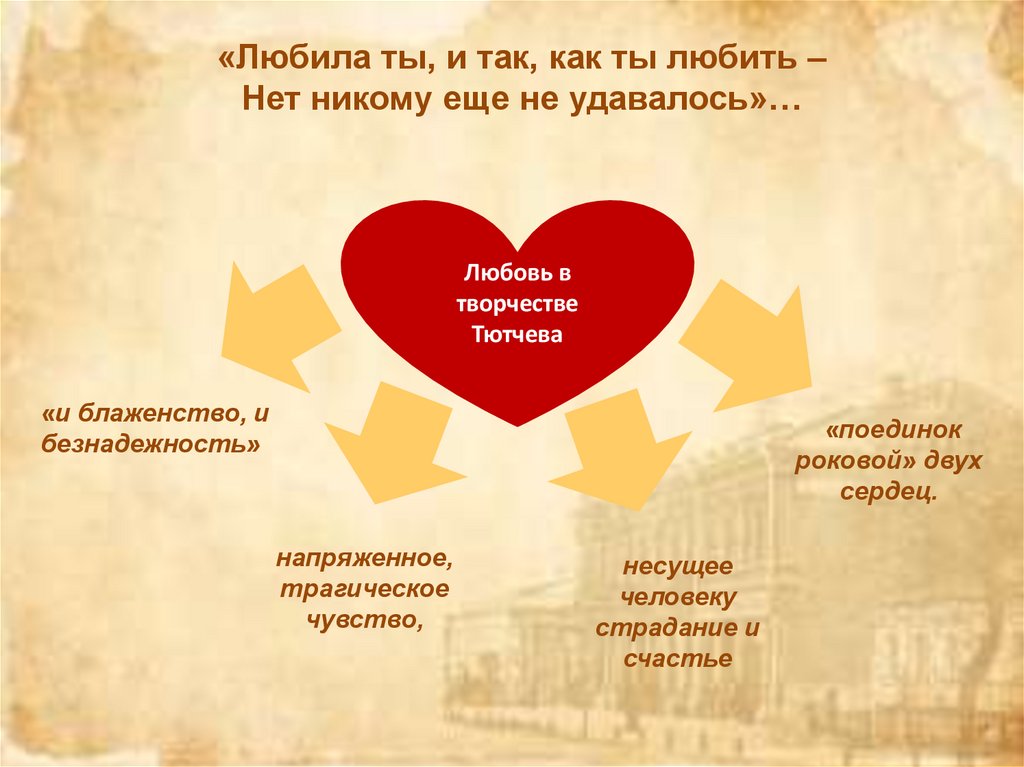 «Любила ты, и так, как ты любить –
Нет никому еще не удавалось»…

Любовь в творчестве Тютчева

«и блаженство, и безнадежность»

напряженное, трагическое чувство,

несущее человеку страдание и счастье

«поединок роковой» двух сердец.